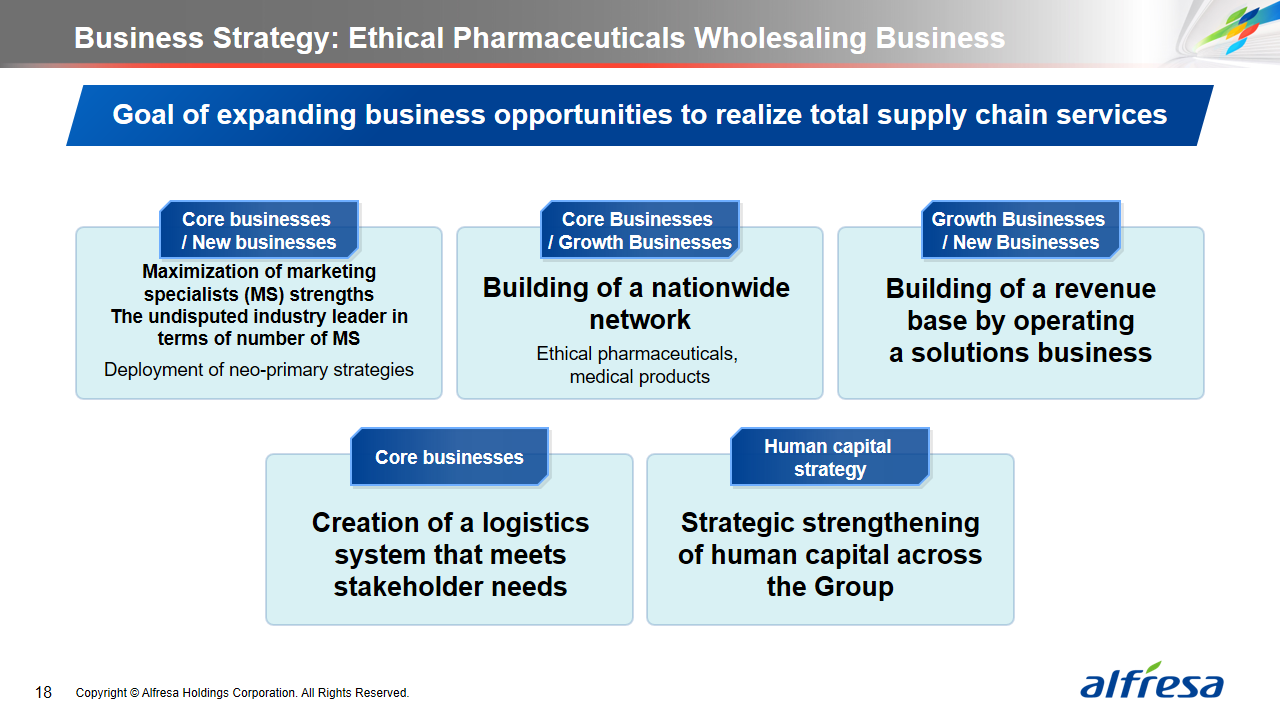 Business Strategy: Ethical Pharmaceuticals Wholesaling Business

Goal of expanding business opportunities to realize total supply chain services

Core businesses / New businesses

Maximization of marketing specialists (MS) strengths
The undisputed industry leader in terms of number of MS

Deployment of neo-primary strategies

Core Businesses / Growth Businesses

Building of a nationwide network

Ethical pharmaceuticals, medical products

Growth Businesses / New Businesses

Building of a revenue base by operating a solutions business

Core businesses

Creation of a logistics system that meets stakeholder needs

Human capital strategy

Strategic strengthening of human capital across the Group

18 Copyright © Alfresa Holdings Corporation. All Rights Reserved.

alfresa